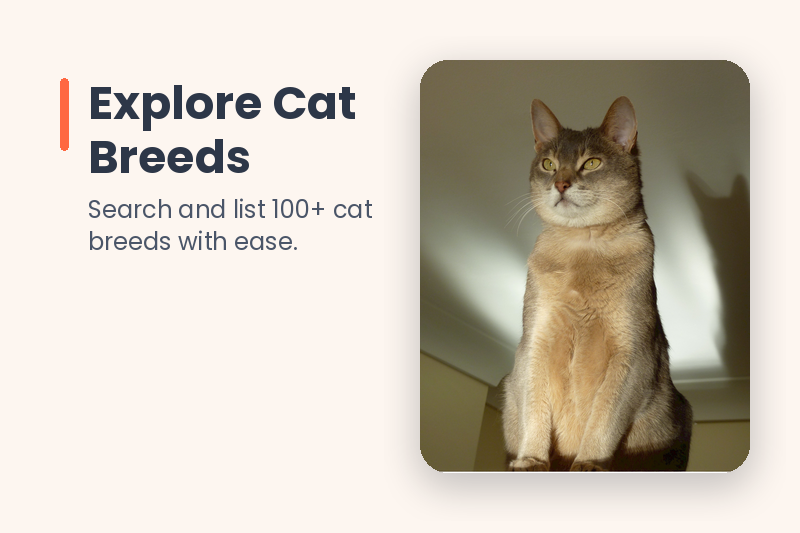 Explore Cat Breeds

Search and list 100+ cat breeds with ease.